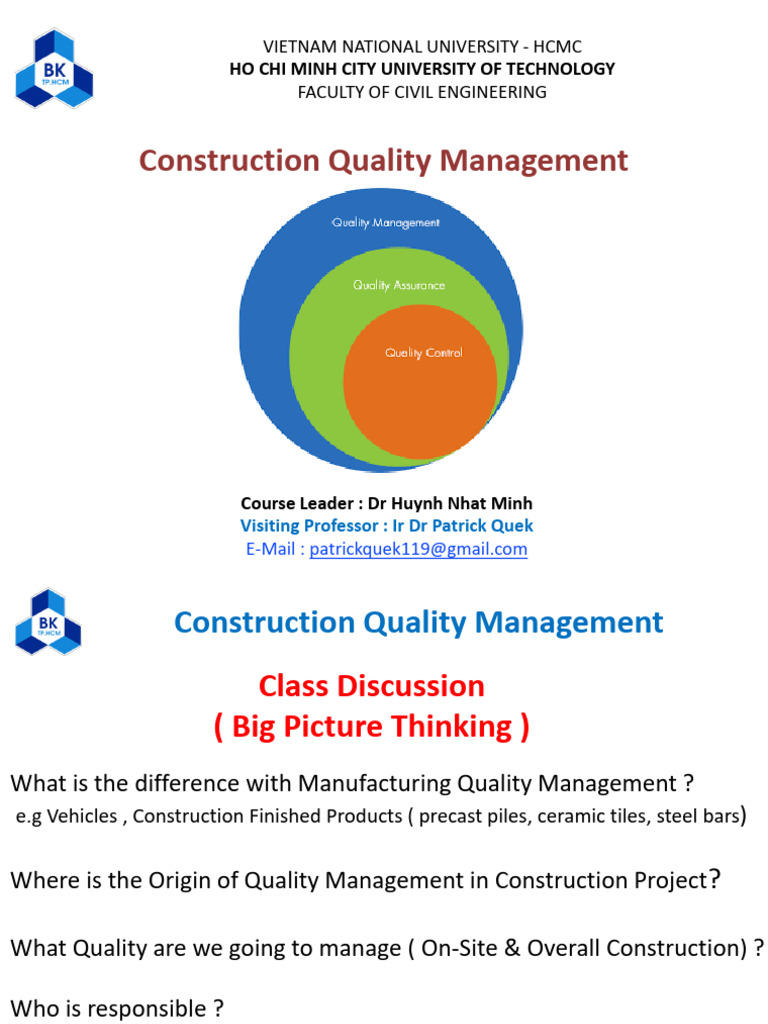 BK
TP.HCM

VIETNAM NATIONAL UNIVERSITY - HCMC
HO CHI MINH CITY UNIVERSITY OF TECHNOLOGY
FACULTY OF CIVIL ENGINEERING

Construction Quality Management

Quality Management
Quality Assurance
Quality Control

Course Leader : Dr Huynh Nhat Minh
Visiting Professor : Ir Dr Patrick Quek
E-Mail : patrickquek119@gmail.com

BK
TP.HCM

Construction Quality Management

Class Discussion
( Big Picture Thinking )

What is the difference with Manufacturing Quality Management ?
e.g Vehicles , Construction Finished Products ( precast piles, ceramic tiles, steel bars)

Where is the Origin of Quality Management in Construction Project?

What Quality are we going to manage ( On-Site & Overall Construction) ?

Who is responsible ?